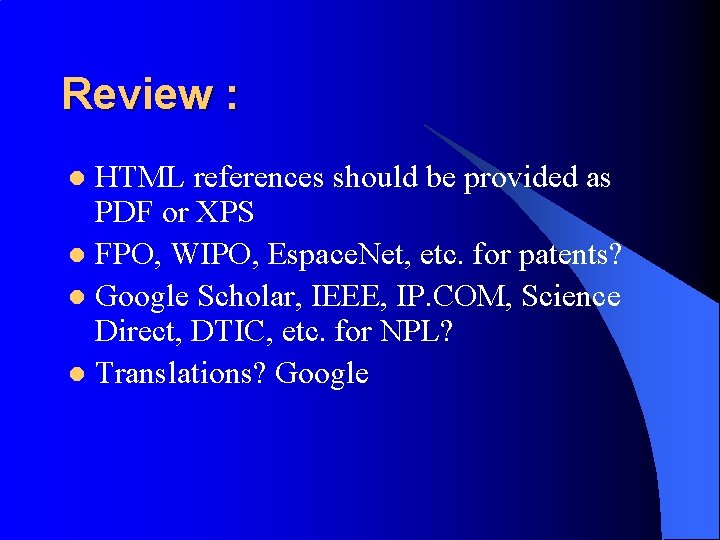 Review :

- HTML references should be provided as PDF or XPS
- FPO, WIPO, EspaceNet, etc. for patents?
- Google Scholar, IEEE, IP.COM, Science Direct, DTIC, etc. for NPL?
- Translations? Google